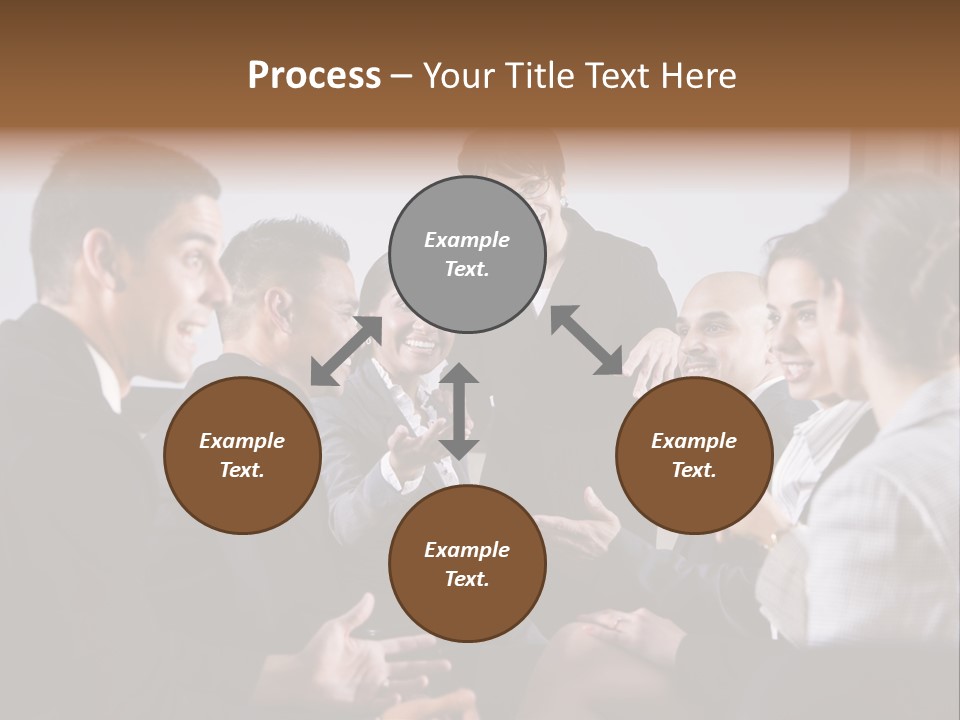 Process – Your Title Text Here

Example Text.

Example Text.

Example Text.

Example Text.